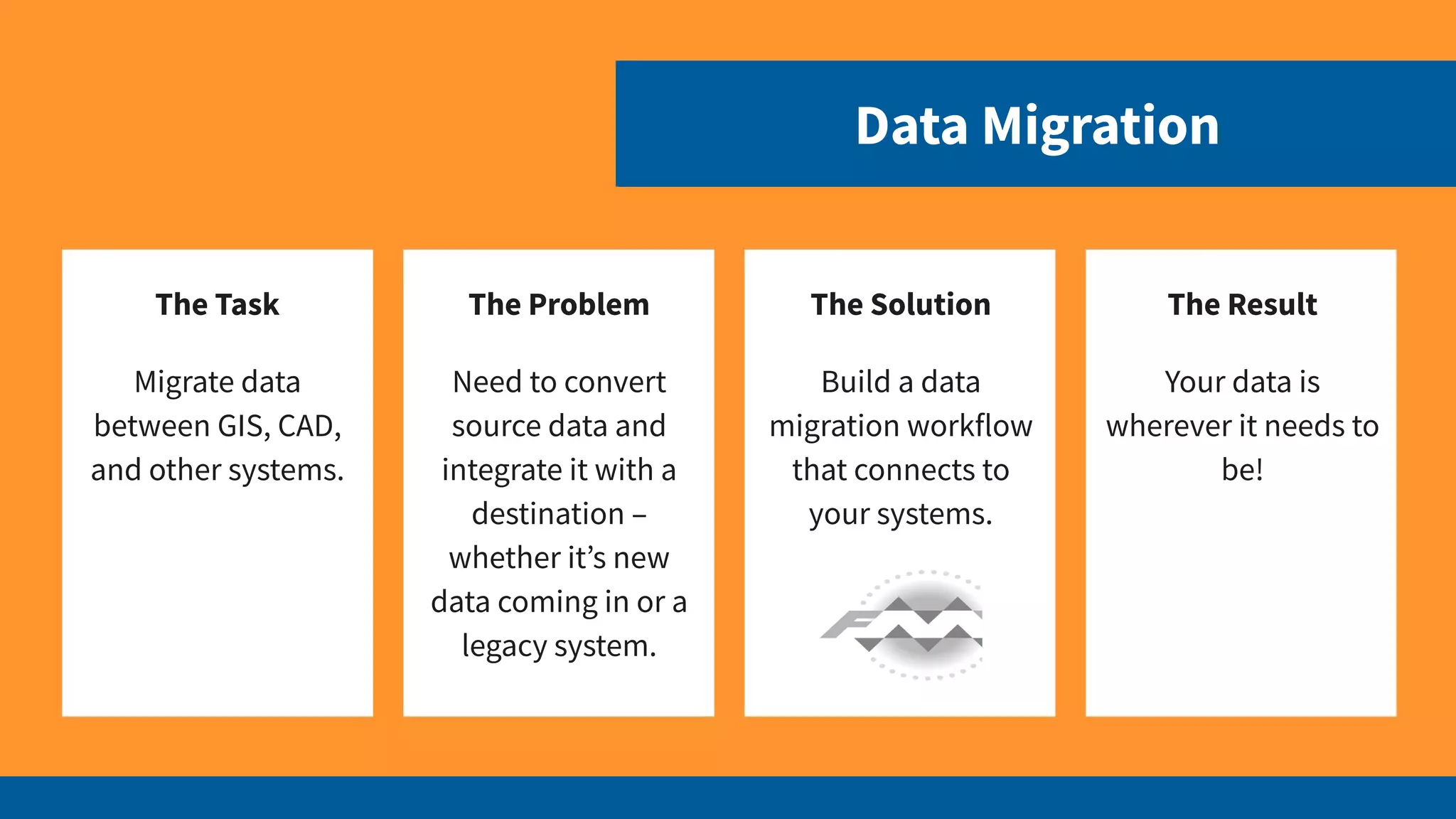 Data Migration

The Task

Migrate data between GIS, CAD, and other systems.

The Problem

Need to convert source data and integrate it with a destination – whether it's new data coming in or a legacy system.

The Solution

Build a data migration workflow that connects to your systems.

FME

The Result

Your data is wherever it needs to be!